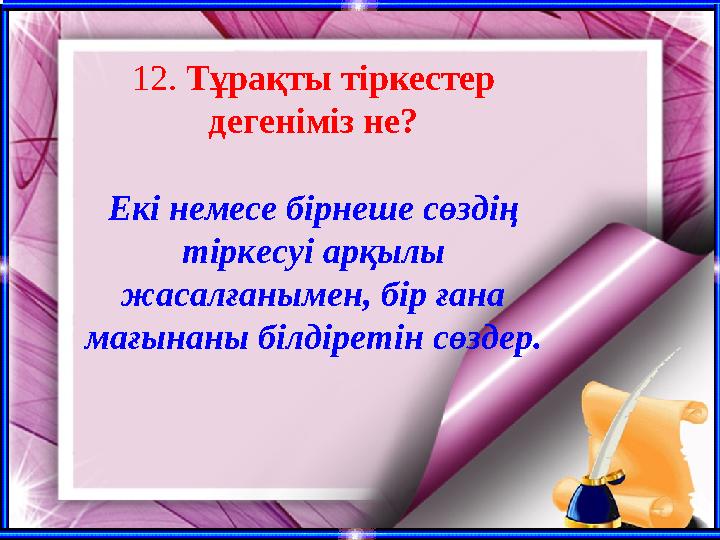 12. Тұрақты тіркестер дегеніміз не?

Екі немесе бірнеше сөздің тіркесуі арқылы жасалғанымен, бір ғана мағынаны білдіретін сөздер.